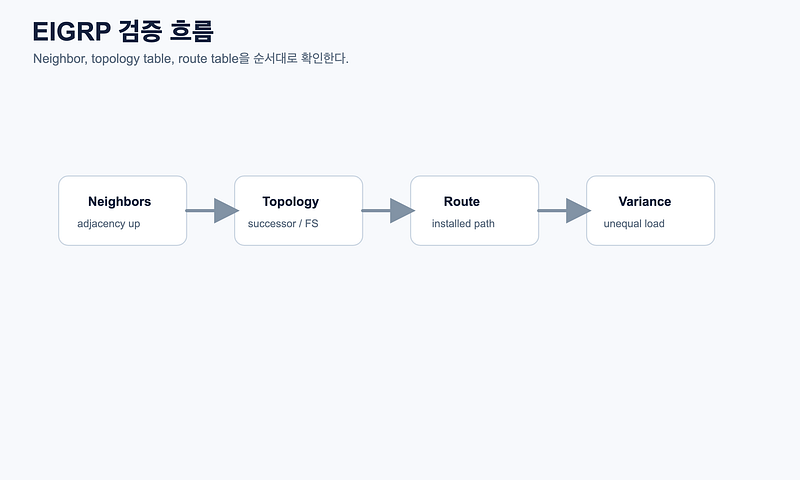 EIGRP 검증 흐름

Neighbor, topology table, route table을 순서대로 확인한다.

Neighbors
adjacency up

Topology
successor / FS

Route
installed path

Variance
unequal load